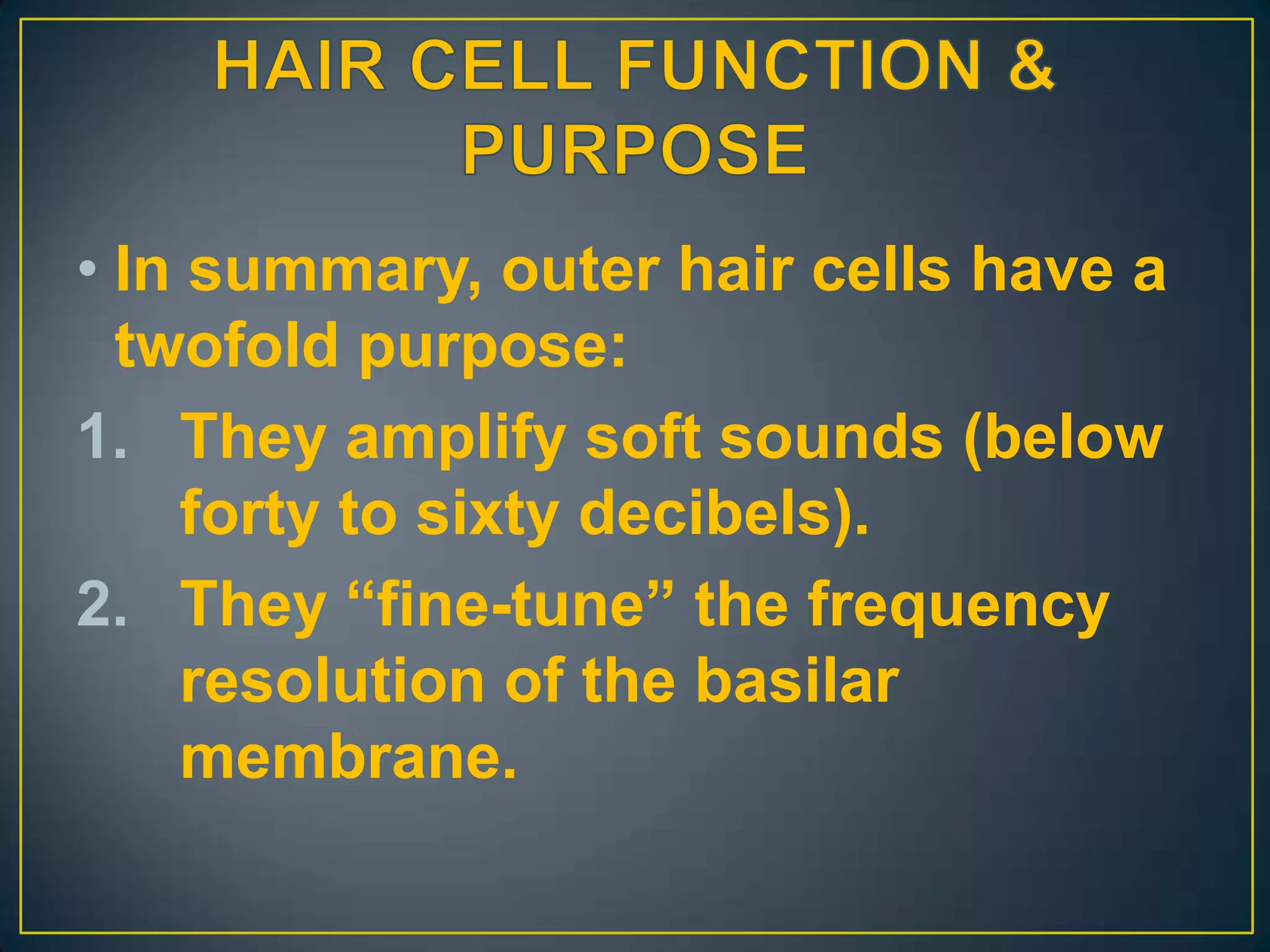 HAIR CELL FUNCTION & PURPOSE

• In summary, outer hair cells have a twofold purpose:

1. They amplify soft sounds (below forty to sixty decibels).

2. They “fine-tune” the frequency resolution of the basilar membrane.